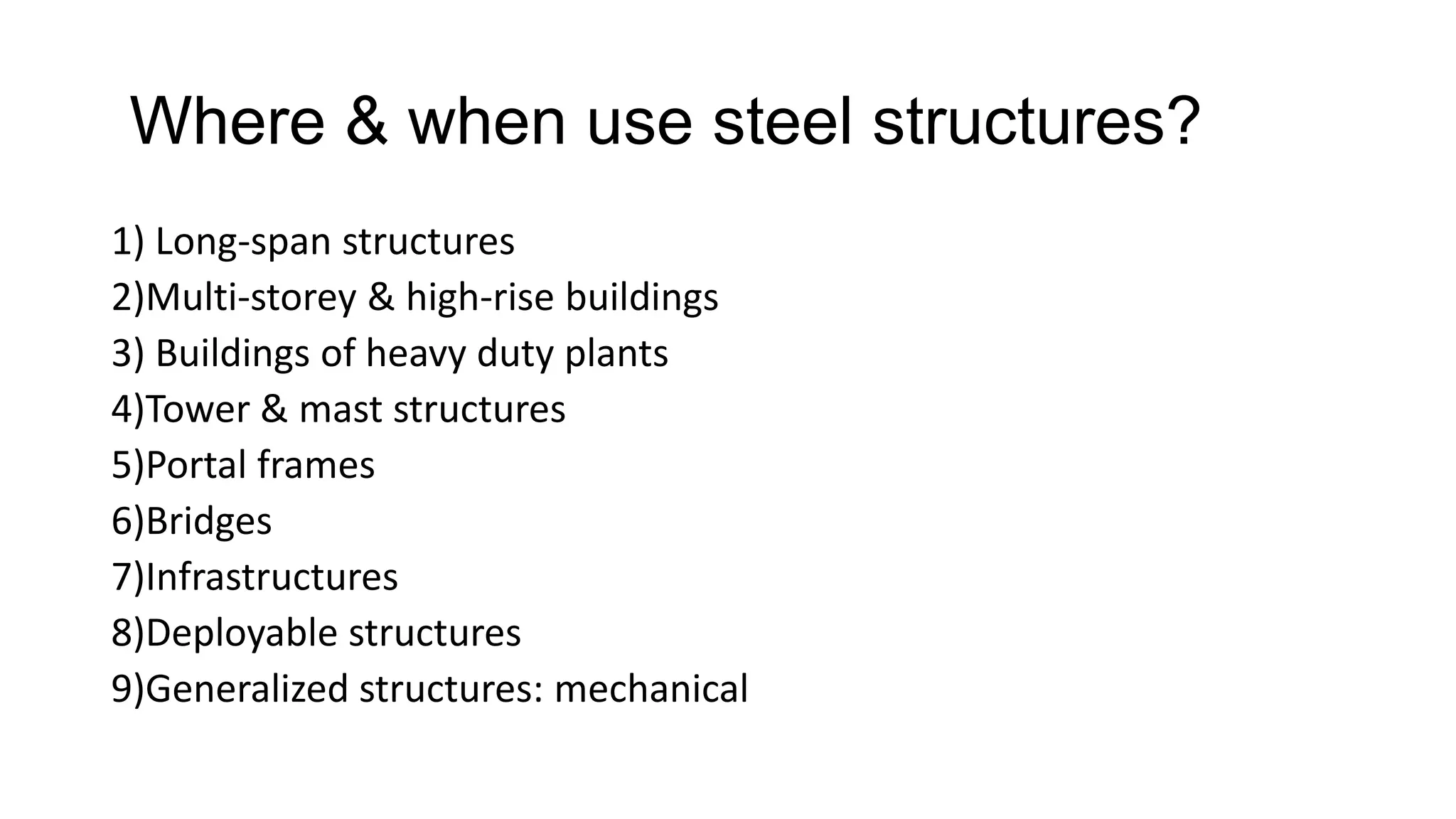 Where & when use steel structures?

1) Long-span structures
2)Multi-storey & high-rise buildings
3) Buildings of heavy duty plants
4)Tower & mast structures
5)Portal frames
6)Bridges
7)Infrastructures
8)Deployable structures
9)Generalized structures: mechanical